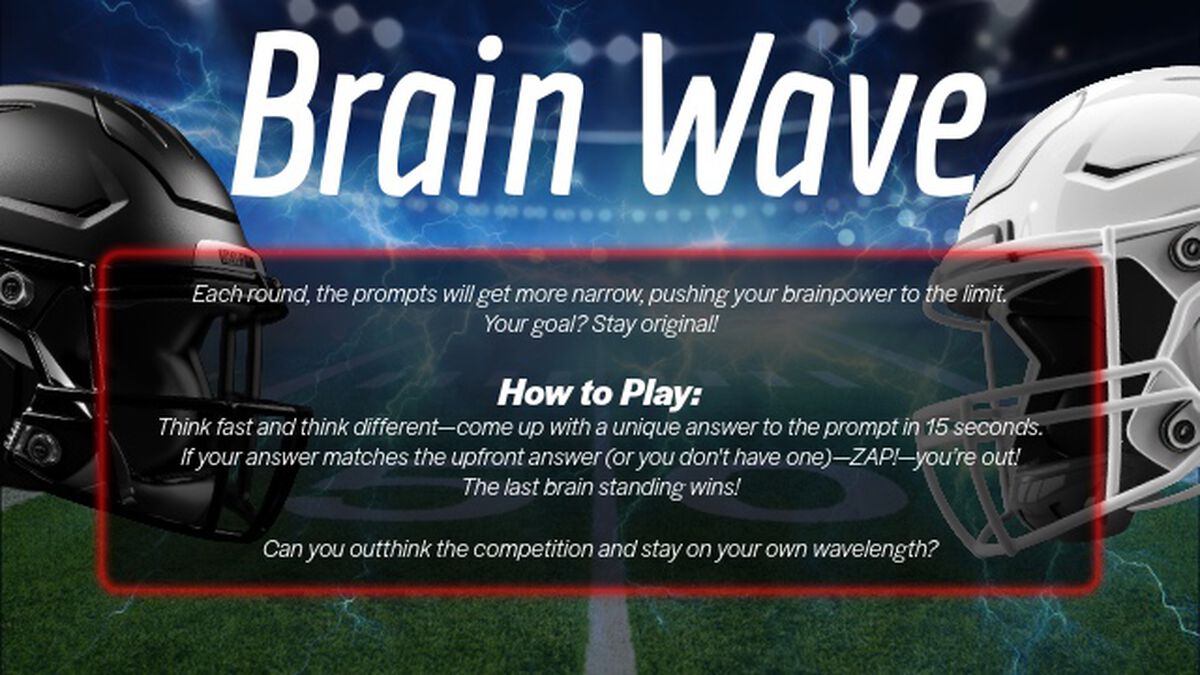 Brain Wave

Each round, the prompts will get more narrow, pushing your brainpower to the limit. Your goal? Stay original!

How to Play:
Think fast and think different—come up with a unique answer to the prompt in 15 seconds. If your answer matches the upfront answer (or you don't have one)—ZAP!—you're out! The last brain standing wins!

Can you outthink the competition and stay on your own wavelength?